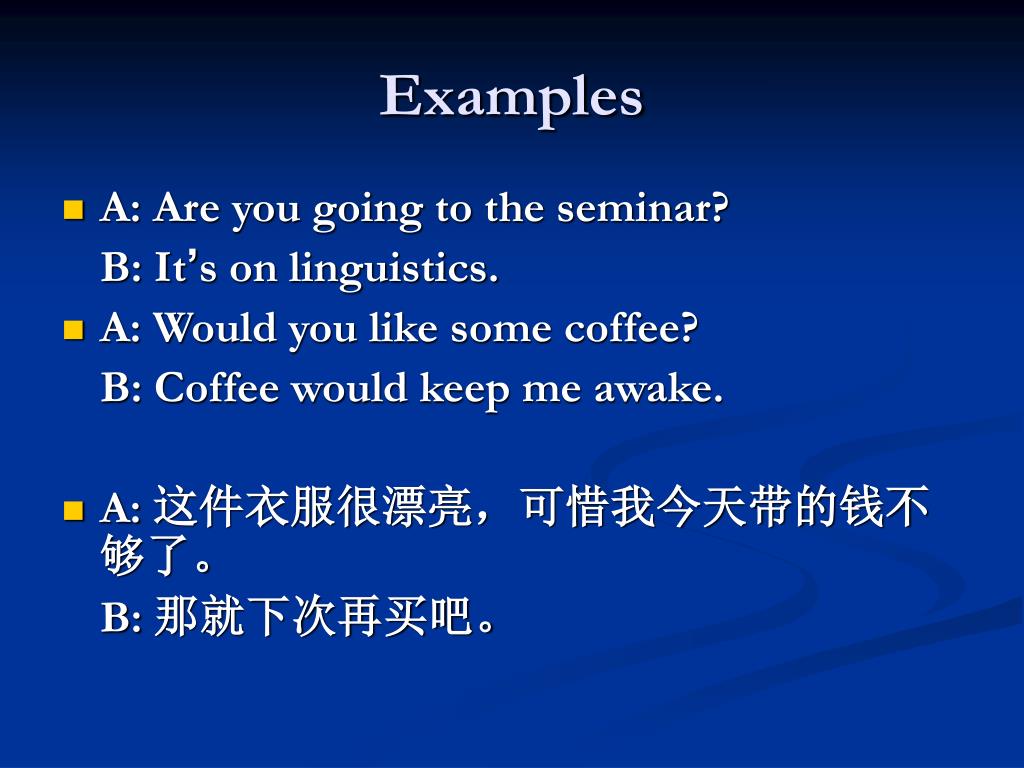 Examples

A: Are you going to the seminar?
B: It's on linguistics.

A: Would you like some coffee?
B: Coffee would keep me awake.

A: 这件衣服很漂亮，可惜我今天带的钱不够了。
B: 那就下次再买吧。